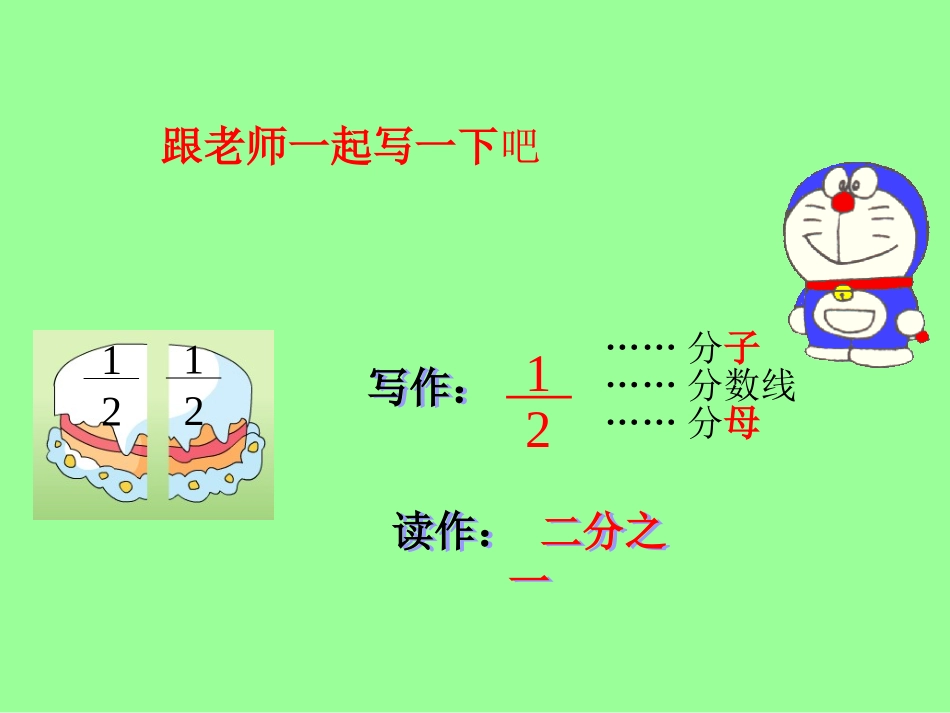 跟老师一起写一下吧

$\frac{1}{2}$ $\frac{1}{2}$

写作： $\frac{1}{2}$

…… 分子
…… 分数线
…… 分母

读作： 二分之一